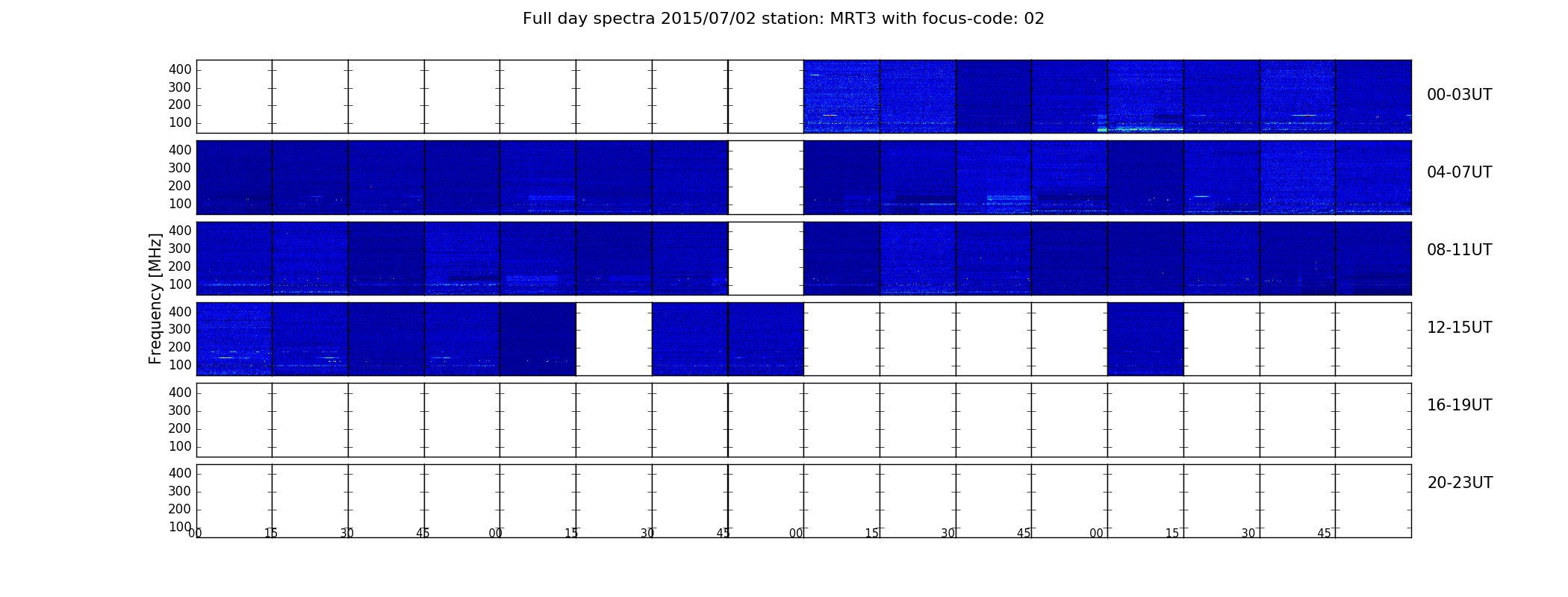 Full day spectra 2015/07/02 station: MRT3 with focus-code: 02

Frequency [MHz]

400
300
200
100

00-03UT

400
300
200
100

04-07UT

400
300
200
100

08-11UT

400
300
200
100

12-15UT

400
300
200
100

16-19UT

400
300
200
100

20-23UT

00 15 30 45 00 15 30 45 00 15 30 45 00 15 30 45